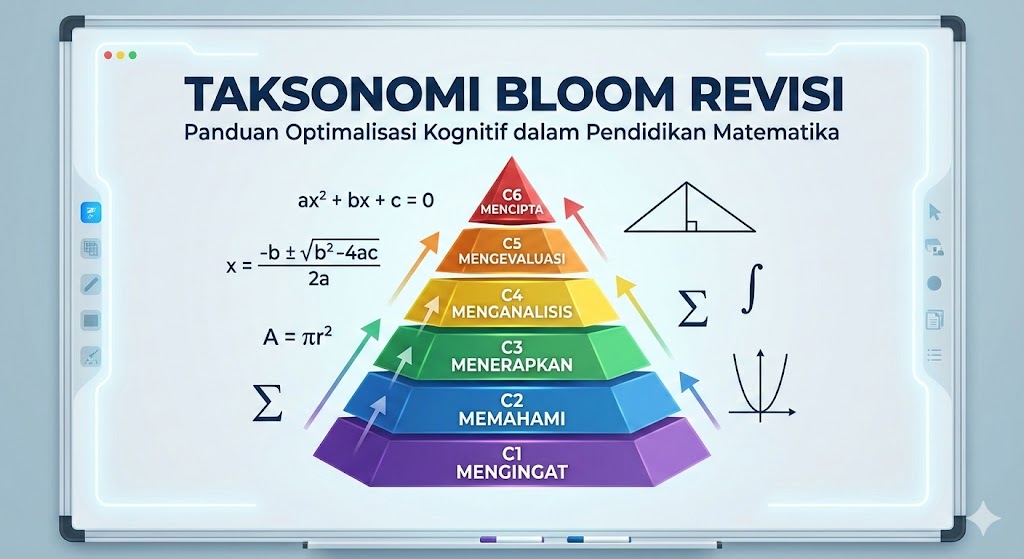 TAKSONOMI BLOOM REVISI

Panduan Optimalisasi Kognitif dalam Pendidikan Matematika

$ax^2 + bx + c = 0$

$x = \frac{-b \pm \sqrt{b^2-4ac}}{2a}$

$A = \pi r^2$

$\Sigma$

C6
MENCIPTA

C5
MENGEVALUASI

C4
MENGANALISIS

C3
MENERAPKAN

C2
MEMAHAMI

C1
MENGINGAT

$\Sigma$

$\int$